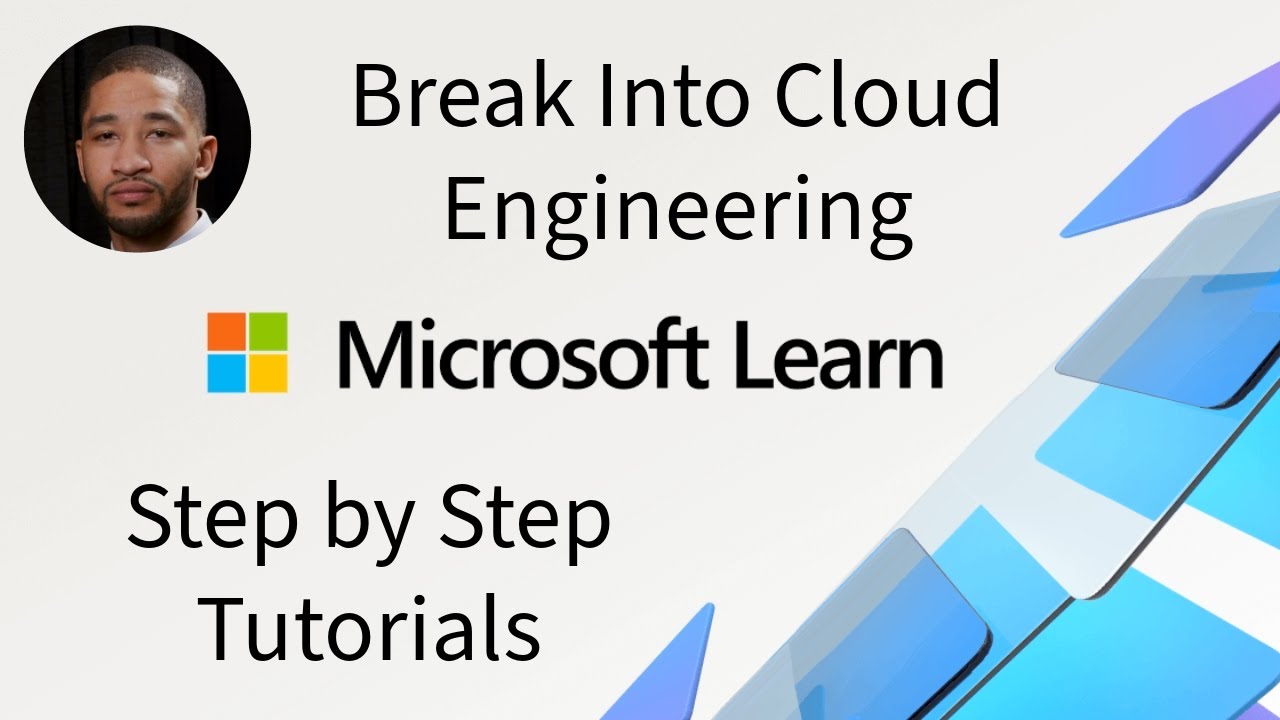 Break Into Cloud Engineering

Microsoft Learn

Step by Step Tutorials